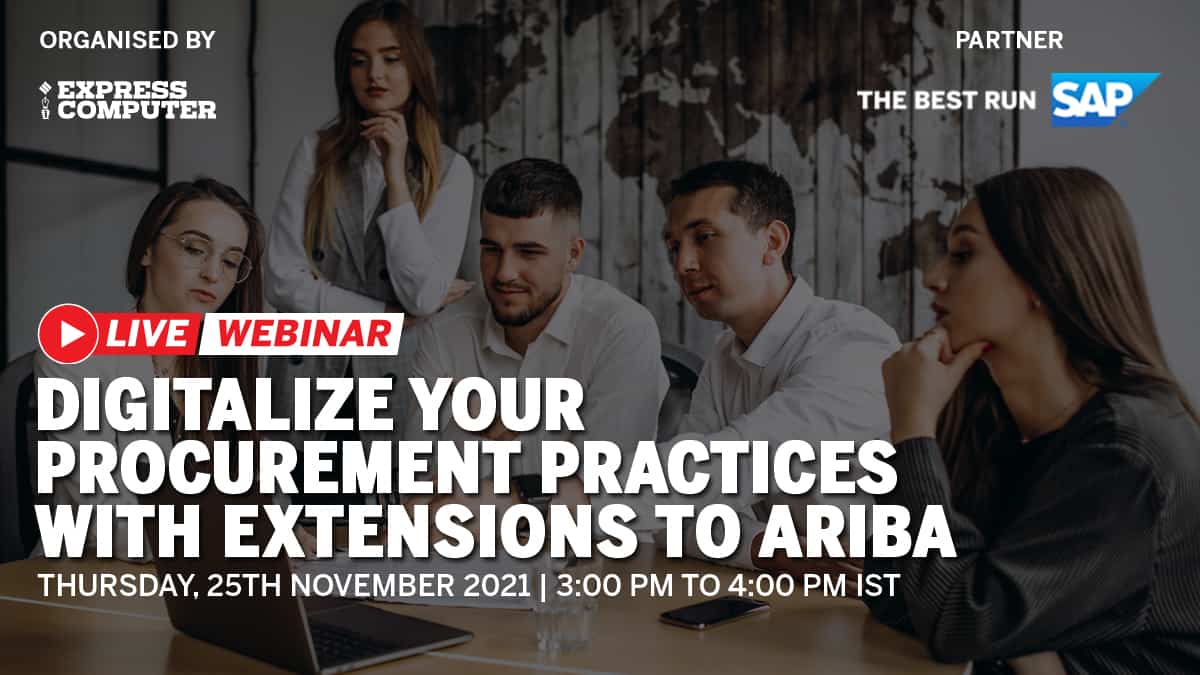 ORGANISED BY

EXPRESS COMPUTER

PARTNER

THE BEST RUN SAP

LIVE WEBINAR

DIGITALIZE YOUR PROCUREMENT PRACTICES WITH EXTENSIONS TO ARIBA

THURSDAY, 25TH NOVEMBER 2021 | 3:00 PM TO 4:00 PM IST